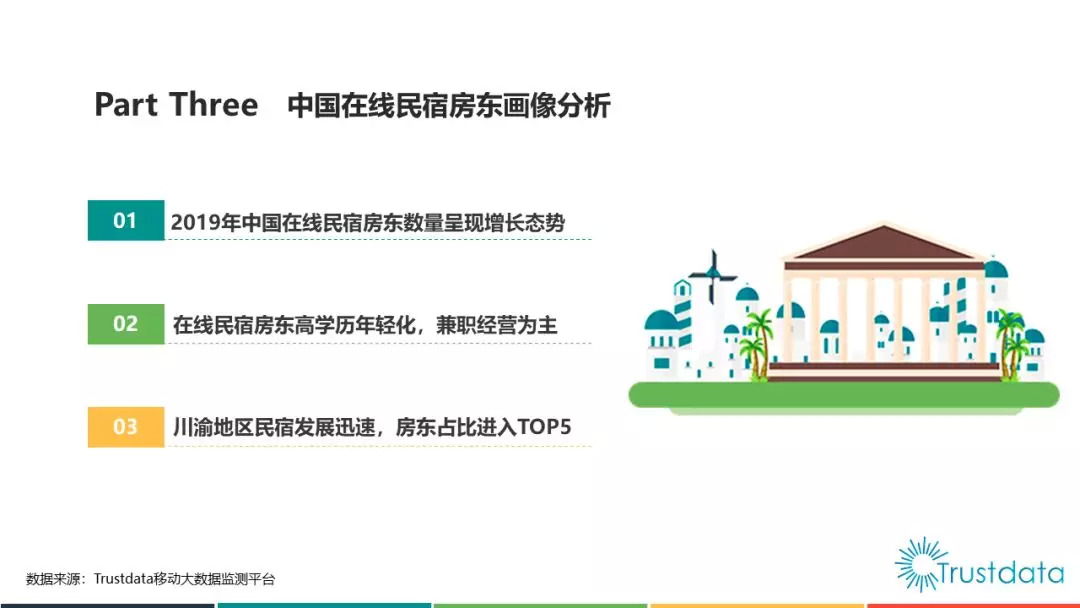 Part Three 中国在线民宿房东画像分析

01 2019年中国在线民宿房东数量呈现增长态势

02 在线民宿房东高学历年轻化，兼职经营为主

03 川渝地区民宿发展迅速，房东占比进入TOP5

数据来源：Trustdata移动大数据监测平台

Trustdata